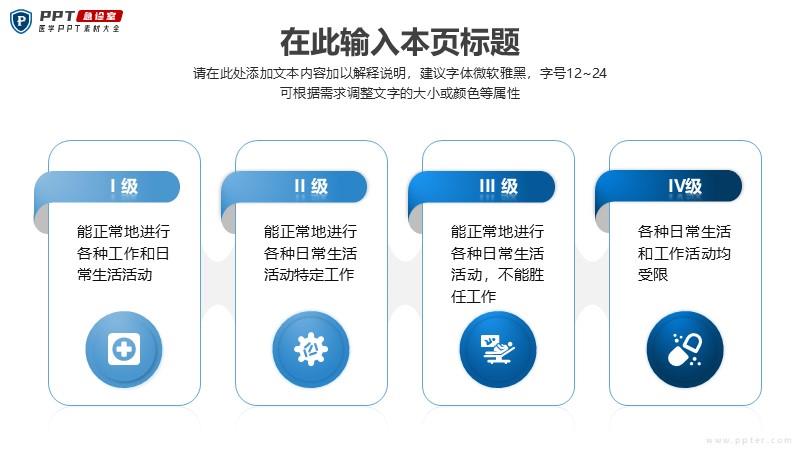 PPT 急诊室
医学PPT素材大全

在此输入本页标题

请在此处添加文本内容加以解释说明，建议字体微软雅黑，字号12~24
可根据需求调整文字的大小或颜色等属性

I 级

能正常地进行各种工作和日常生活活动

II 级

能正常地进行各种日常生活活动特定工作

III 级

能正常地进行各种日常生活活动，不能胜任工作

IV级

各种日常生活和工作活动均受限

www.ppter.com